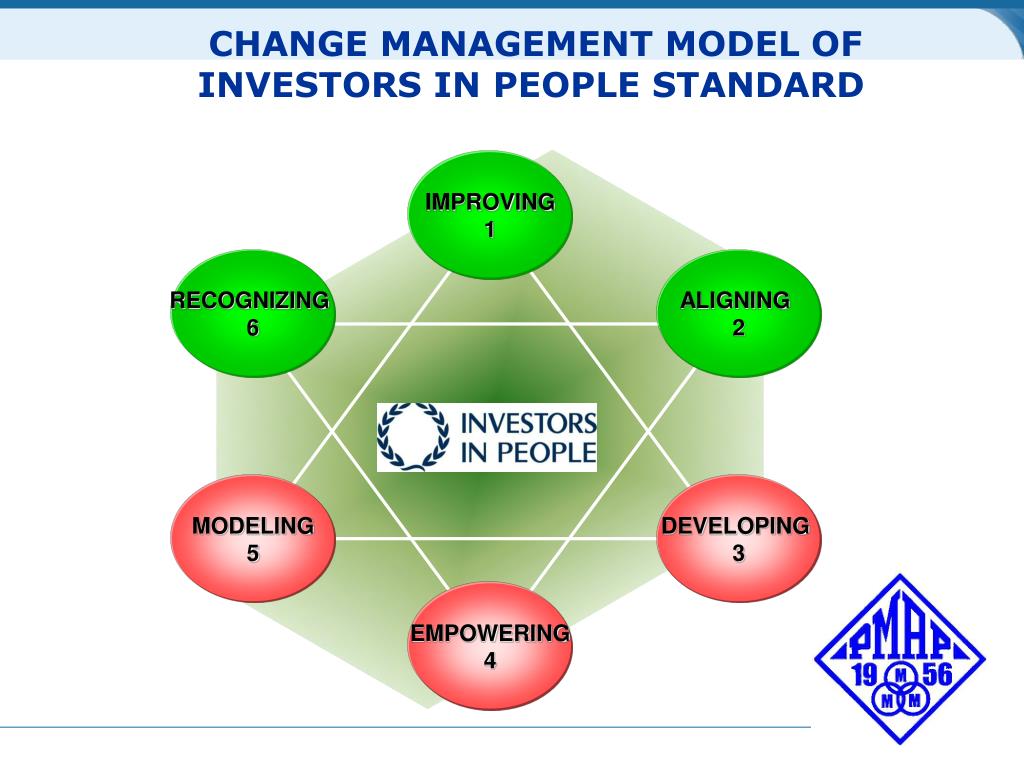 CHANGE MANAGEMENT MODEL OF INVESTORS IN PEOPLE STANDARD

IMPROVING
1

ALIGNING
2

DEVELOPING
3

EMPOWERING
4

MODELING
5

RECOGNIZING
6

INVESTORS IN PEOPLE

PMAP
19 56
M
M M